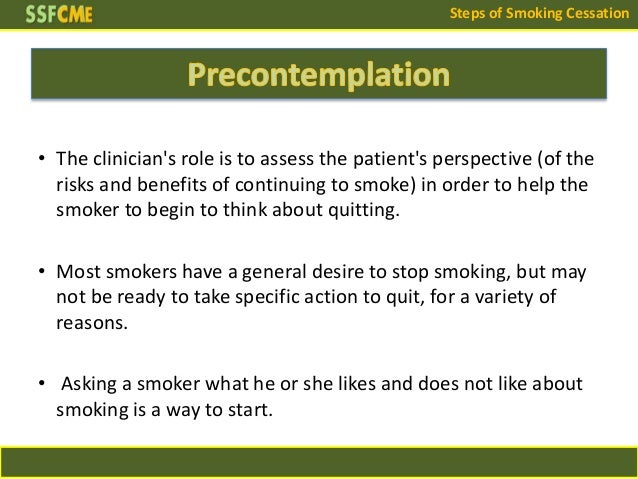 SSFCME

Steps of Smoking Cessation

Precontemplation

• The clinician's role is to assess the patient's perspective (of the risks and benefits of continuing to smoke) in order to help the smoker to begin to think about quitting.

• Most smokers have a general desire to stop smoking, but may not be ready to take specific action to quit, for a variety of reasons.

• Asking a smoker what he or she likes and does not like about smoking is a way to start.